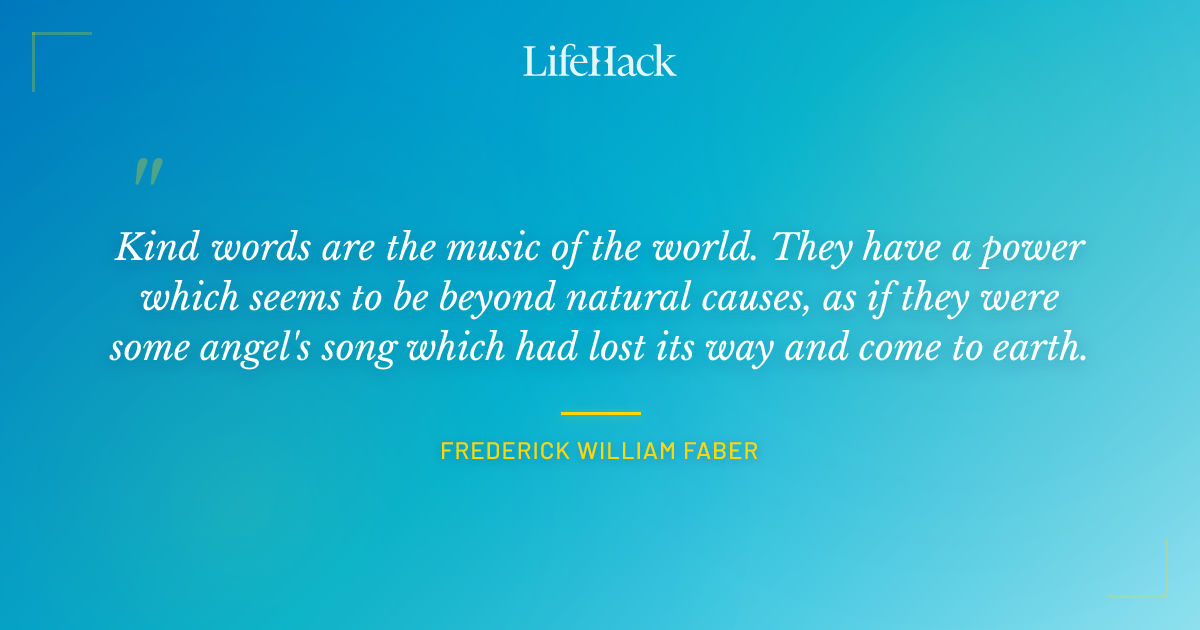 LifeHack

"

Kind words are the music of the world. They have a power which seems to be beyond natural causes, as if they were some angel's song which had lost its way and come to earth.

FREDERICK WILLIAM FABER